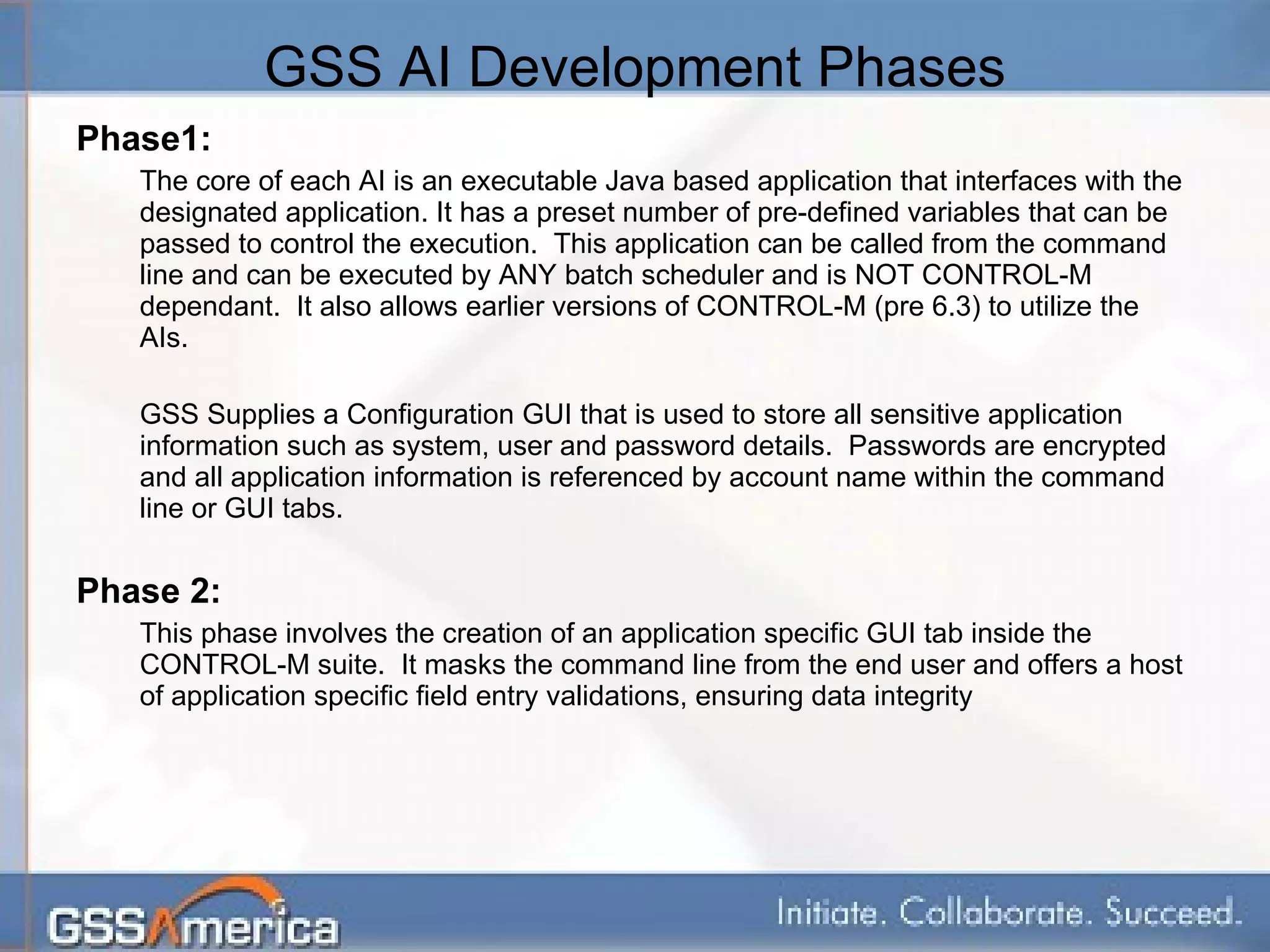 GSS AI Development Phases

Phase1:

The core of each AI is an executable Java based application that interfaces with the designated application. It has a preset number of pre-defined variables that can be passed to control the execution. This application can be called from the command line and can be executed by ANY batch scheduler and is NOT CONTROL-M dependant. It also allows earlier versions of CONTROL-M (pre 6.3) to utilize the AIs.

GSS Supplies a Configuration GUI that is used to store all sensitive application information such as system, user and password details. Passwords are encrypted and all application information is referenced by account name within the command line or GUI tabs.

Phase 2:

This phase involves the creation of an application specific GUI tab inside the CONTROL-M suite. It masks the command line from the end user and offers a host of application specific field entry validations, ensuring data integrity

GSSAmerica

Initiate. Collaborate. Succeed.